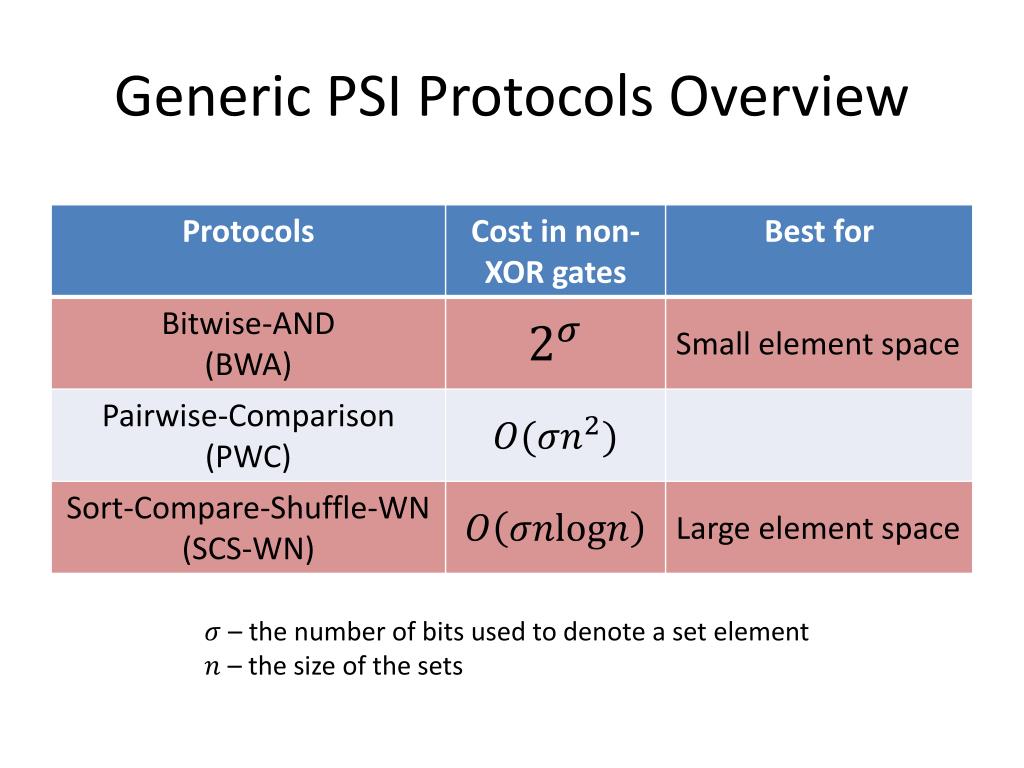 Generic PSI Protocols Overview

| Protocols | Cost in non-XOR gates | Best for |
|---|---|---|
| Bitwise-AND (BWA) | $2^{\sigma}$ | Small element space |
| Pairwise-Comparison (PWC) | $O(\sigma n^2)$ | |
| Sort-Compare-Shuffle-WN (SCS-WN) | $O(\sigma n \log n)$ | Large element space |

$\sigma$ – the number of bits used to denote a set element
$n$ – the size of the sets